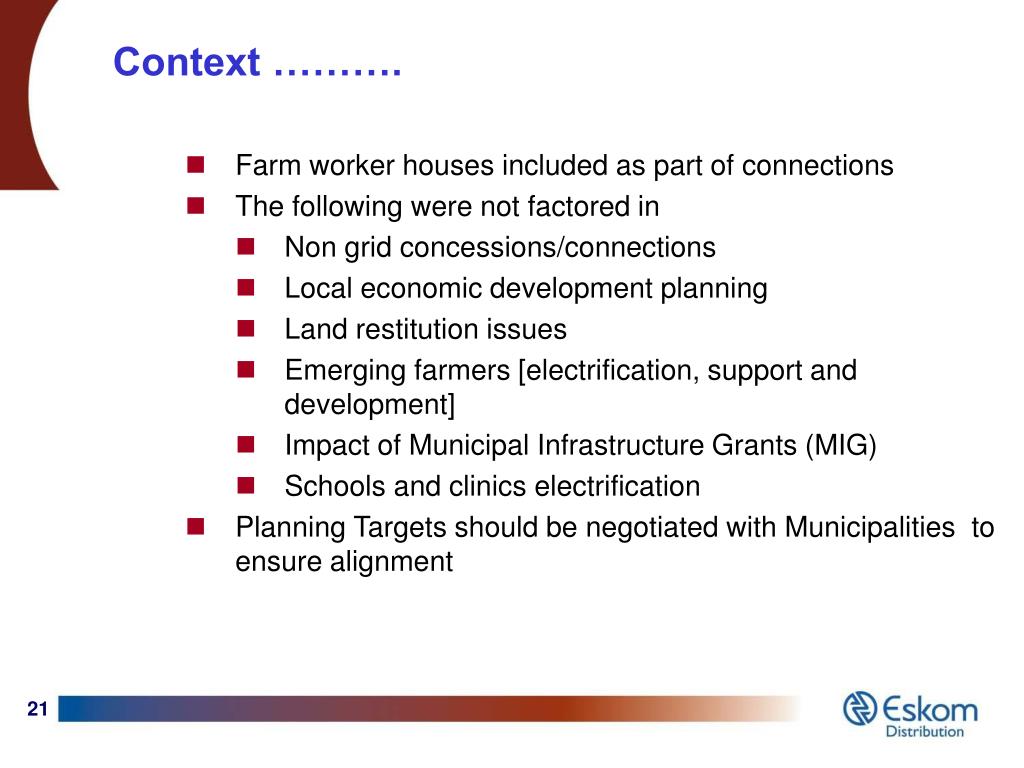 Context ……….

- Farm worker houses included as part of connections
- The following were not factored in
  - Non grid concessions/connections
  - Local economic development planning
  - Land restitution issues
  - Emerging farmers [electrification, support and development]
  - Impact of Municipal Infrastructure Grants (MIG)
  - Schools and clinics electrification
- Planning Targets should be negotiated with Municipalities to ensure alignment

21

Eskom
Distribution